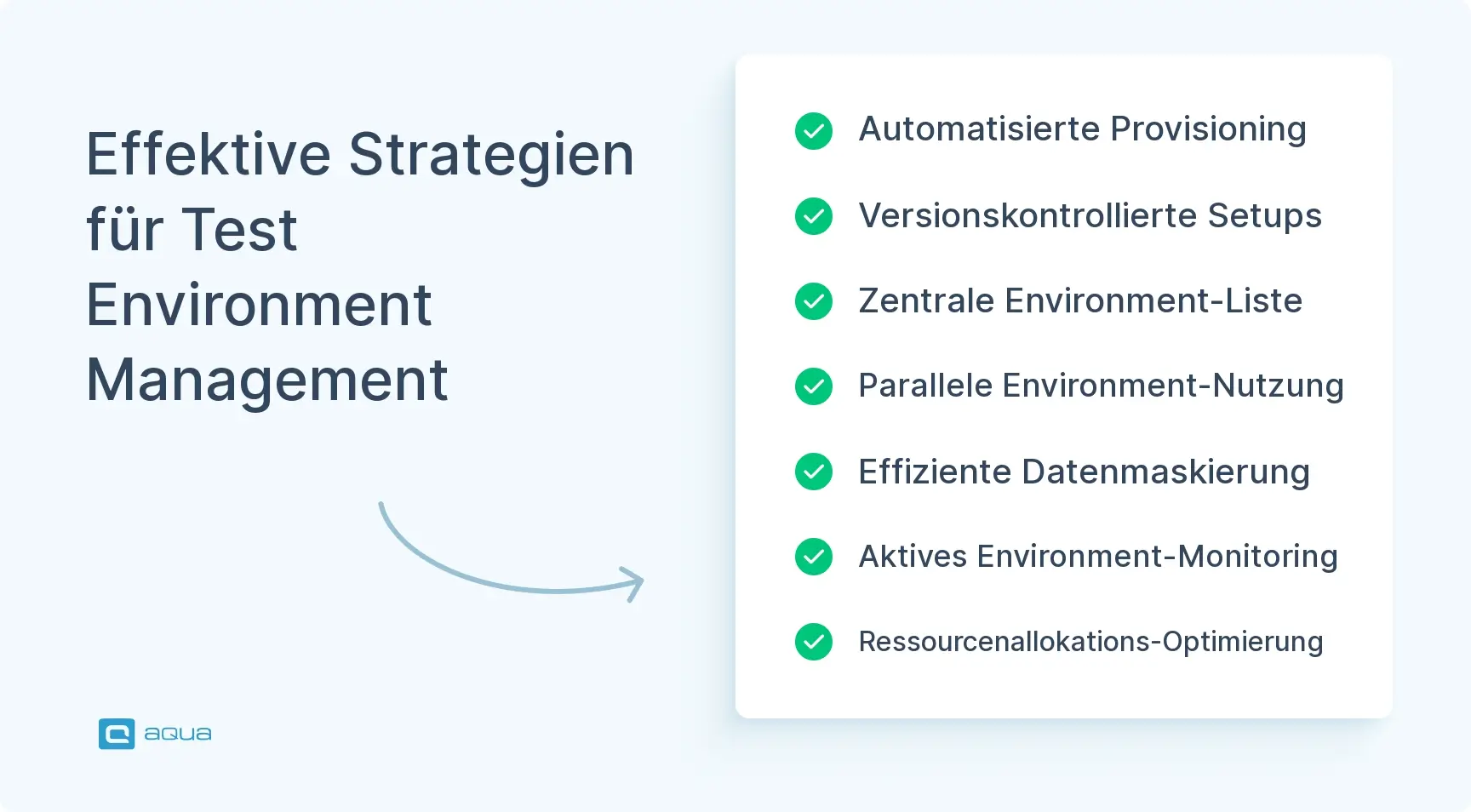 Effektive Strategien für Test Environment Management

Automatisierte Provisioning

Versionskontrollierte Setups

Zentrale Environment-Liste

Parallele Environment-Nutzung

Effiziente Datenmaskierung

Aktives Environment-Monitoring

Ressourcenallokations-Optimierung

aqua